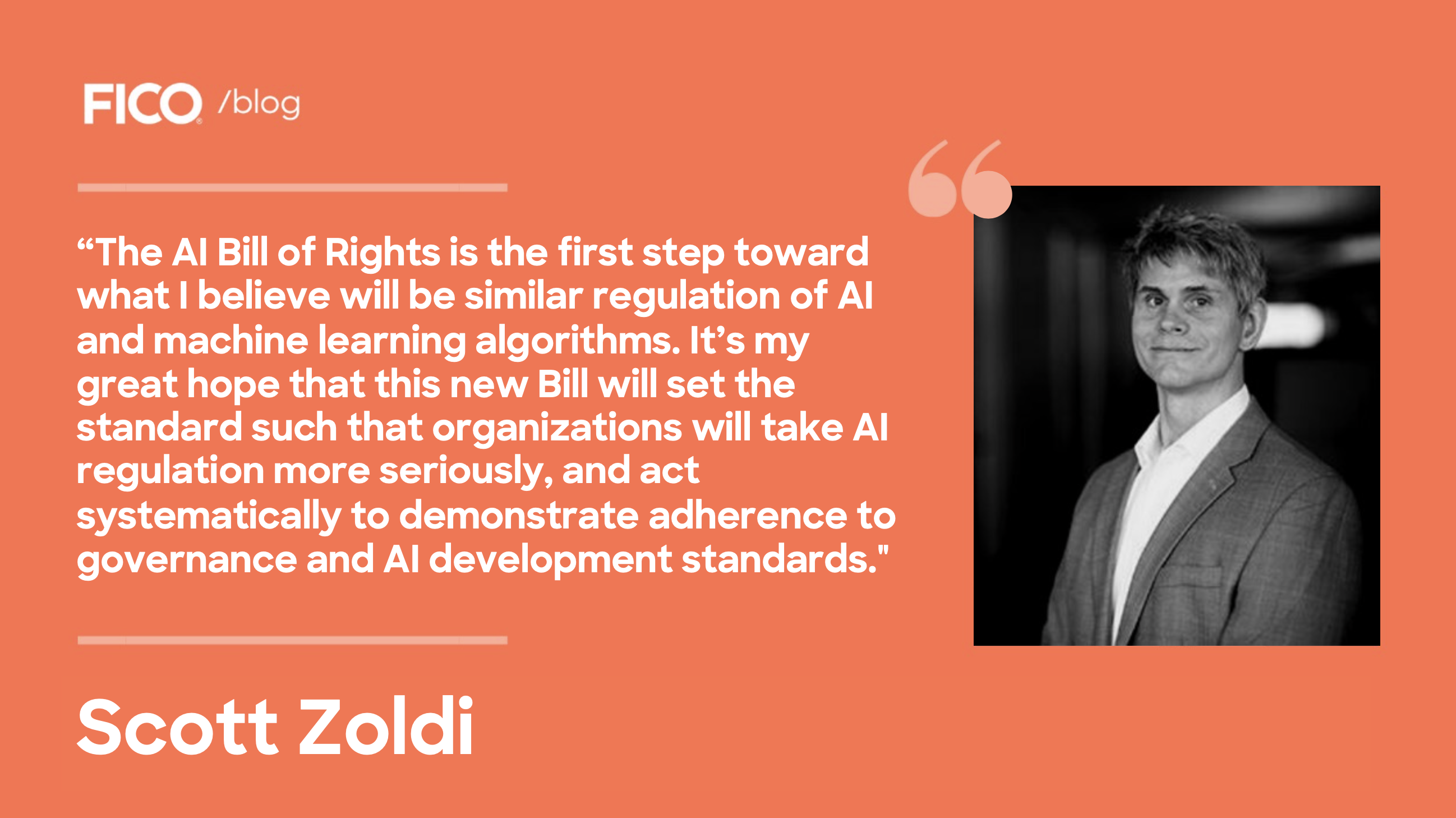 FICO /blog

“The AI Bill of Rights is the first step toward what I believe will be similar regulation of AI and machine learning algorithms. It’s my great hope that this new Bill will set the standard such that organizations will take AI regulation more seriously, and act systematically to demonstrate adherence to governance and AI development standards."

Scott Zoldi